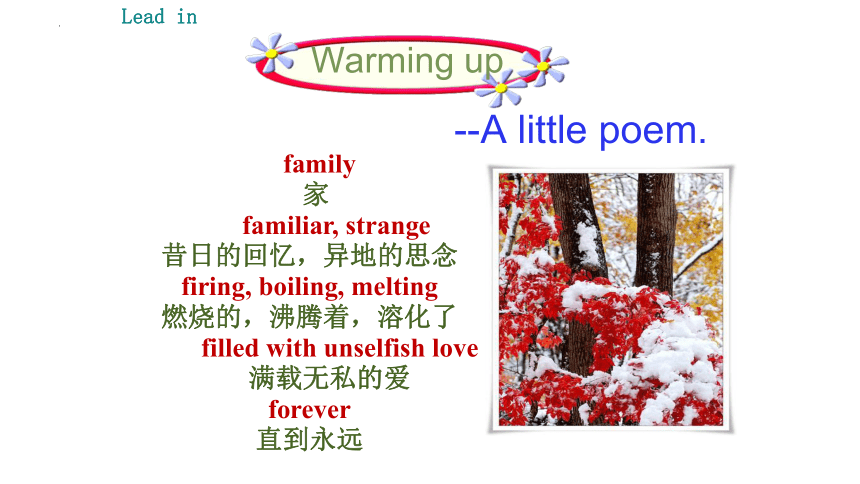 Lead in

Warming up

--A little poem.

family
家
familiar, strange
昔日的回忆，异地的思念
firing, boiling, melting
燃烧的，沸腾着，溶化了
filled with unselfish love
满载无私的爱
forever
直到永远